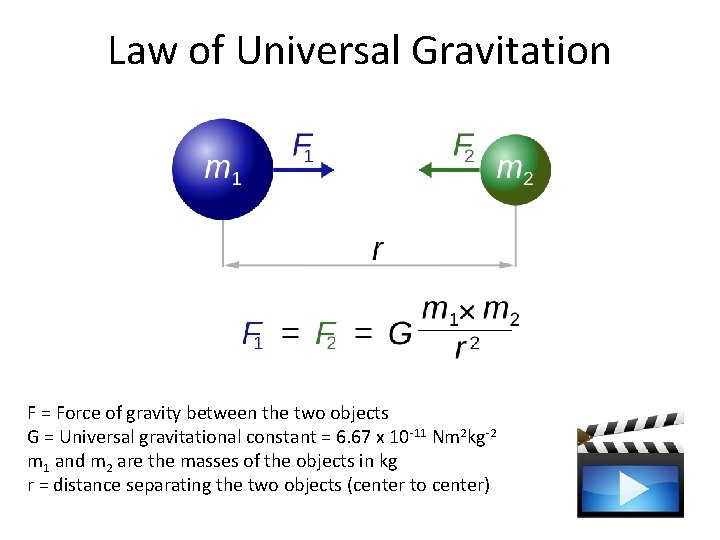 Law of Universal Gravitation

$m_1$ $F_1$ $F_2$ $m_2$

$r$

$F_1 = F_2 = G\frac{m_1 \times m_2}{r^2}$

F = Force of gravity between the two objects
G = Universal gravitational constant = 6.67 x $10^{-11}$ $Nm^2kg^{-2}$
$m_1$ and $m_2$ are the masses of the objects in kg
r = distance separating the two objects (center to center)